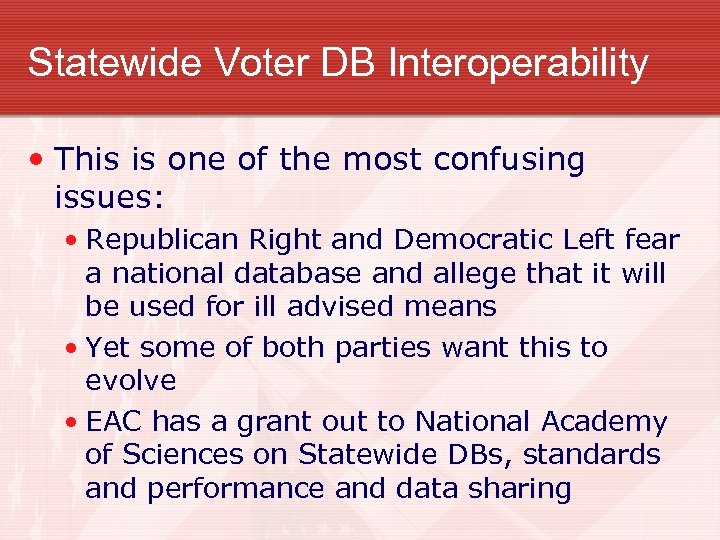 Statewide Voter DB Interoperability

• This is one of the most confusing issues:

• Republican Right and Democratic Left fear a national database and allege that it will be used for ill advised means

• Yet some of both parties want this to evolve

• EAC has a grant out to National Academy of Sciences on Statewide DBs, standards and performance and data sharing